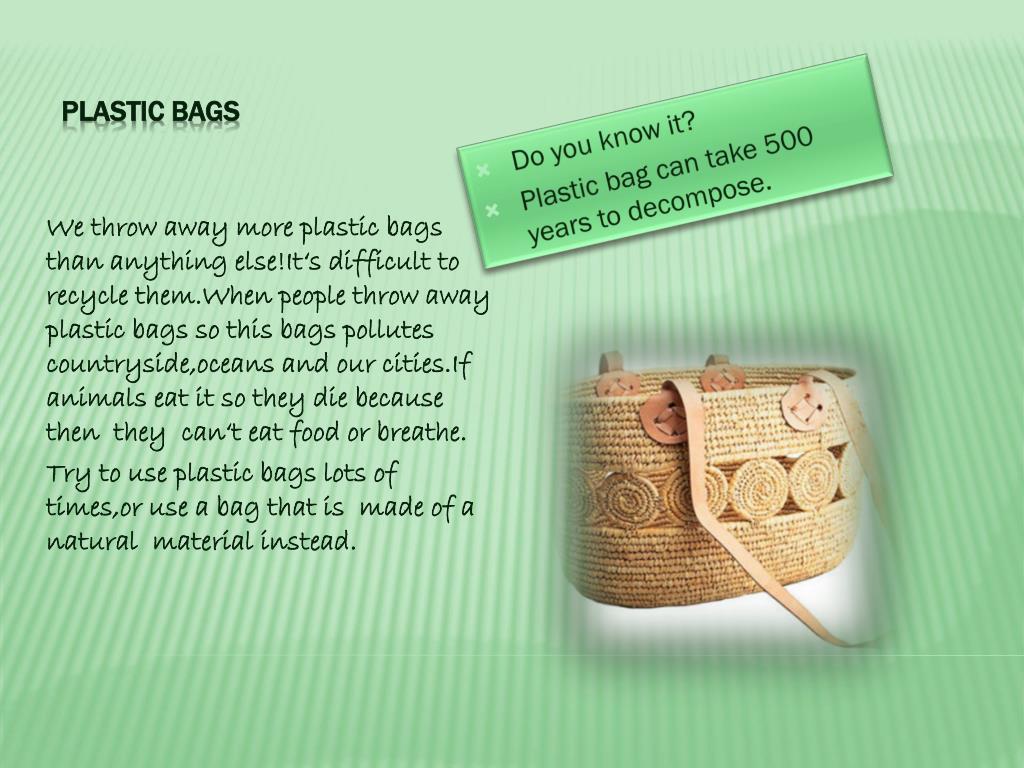 PLASTIC BAGS

Do you know it?
Plastic bag can take 500 years to decompose.

We throw away more plastic bags than anything else!It's difficult to recycle them.When people throw away plastic bags so this bags pollutes countryside,oceans and our cities.If animals eat it so they die because then they can't eat food or breathe.

Try to use plastic bags lots of times,or use a bag that is made of a natural material instead.